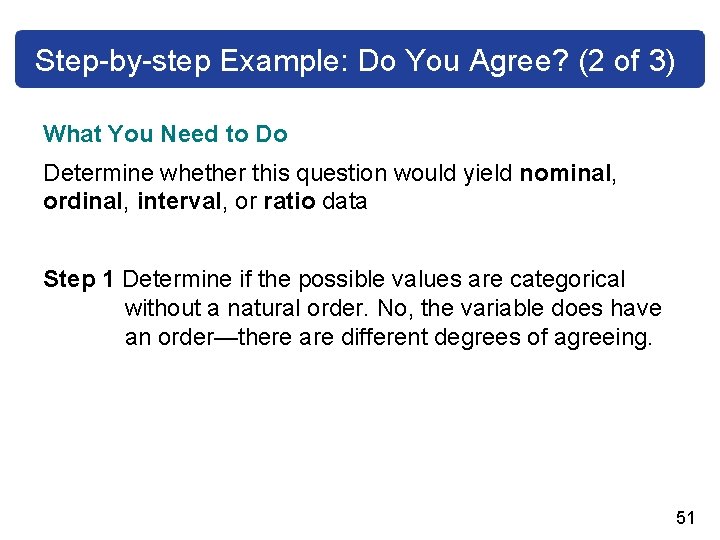 Step-by-step Example: Do You Agree? (2 of 3)

What You Need to Do

Determine whether this question would yield nominal, ordinal, interval, or ratio data

Step 1 Determine if the possible values are categorical without a natural order. No, the variable does have an order—there are different degrees of agreeing.

51